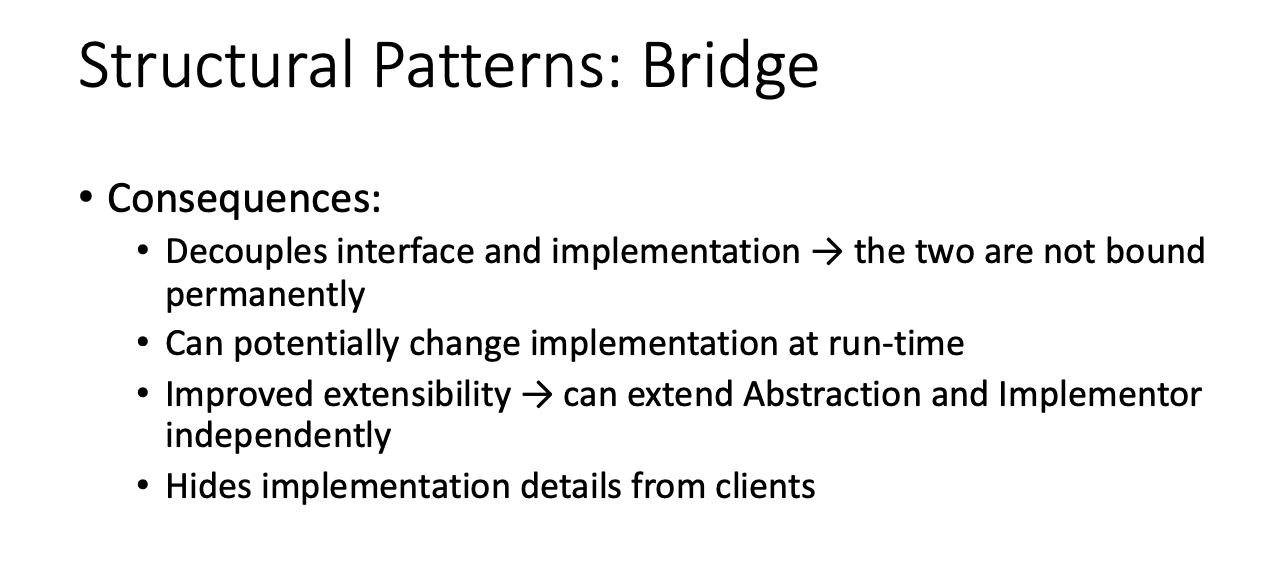 Structural Patterns: Bridge

• Consequences:
  • Decouples interface and implementation → the two are not bound permanently
  • Can potentially change implementation at run-time
  • Improved extensibility → can extend Abstraction and Implementor independently
  • Hides implementation details from clients